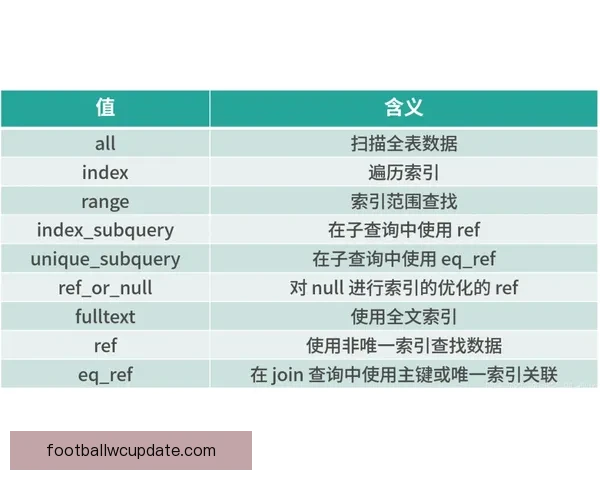 | 值 | 含义 |
|---|---|
| all | 扫描全表数据 |
| index | 遍历索引 |
| range | 索引范围查找 |
| index_subquery | 在子查询中使用 ref |
| unique_subquery | 在子查询中使用 eq_ref |
| ref_or_null | 对 null 进行索引的优化的 ref |
| fulltext | 使用全文索引 |
| ref | 使用非唯一索引查找数据 |
| eq_ref | 在 join 查询中使用主键或唯一索引关联 |

footballwcupdate.com